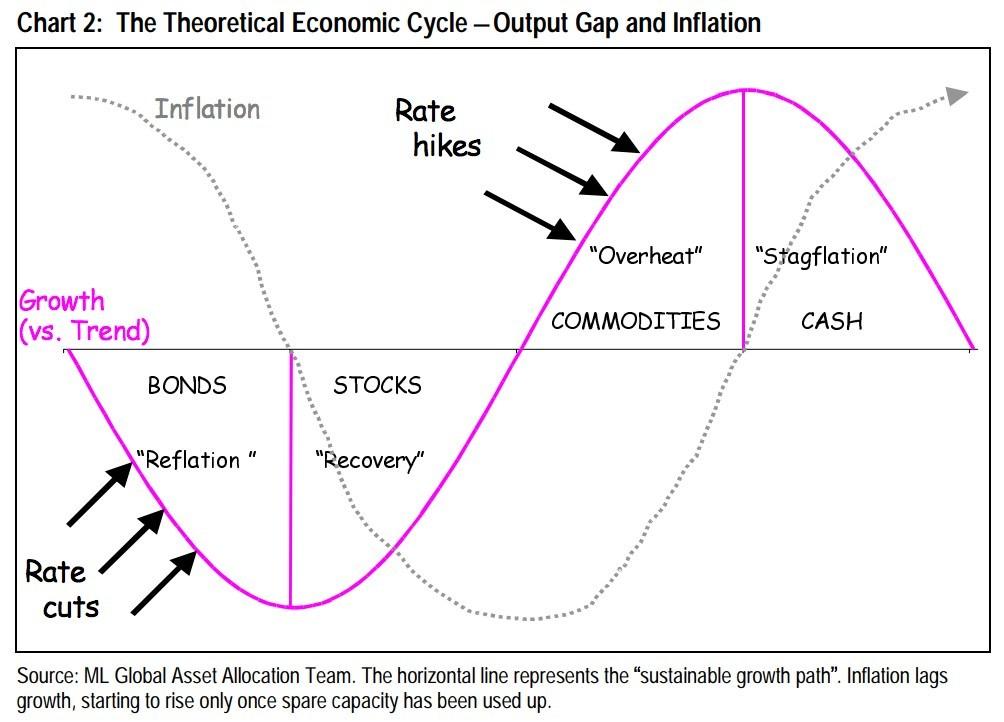 Chart 2: The Theoretical Economic Cycle – Output Gap and Inflation

Inflation

Rate hikes

"Overheat"

"Stagflation"

Growth (vs. Trend)

COMMODITIES

CASH

BONDS

STOCKS

"Reflation "

"Recovery"

Rate cuts

Source: ML Global Asset Allocation Team. The horizontal line represents the "sustainable growth path". Inflation lags growth, starting to rise only once spare capacity has been used up.